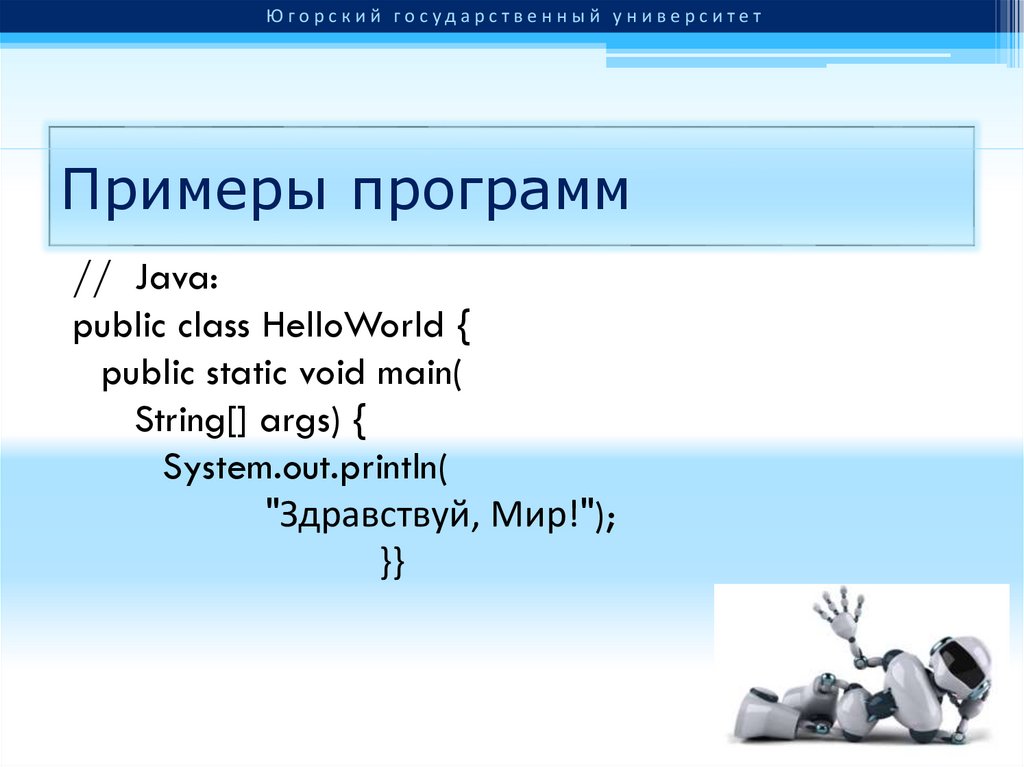 Югорский государственный университет

Примеры программ

// Java:
public class HelloWorld {
public static void main(
String[] args) {
System.out.println(
"Здравствуй, Мир!");
}}